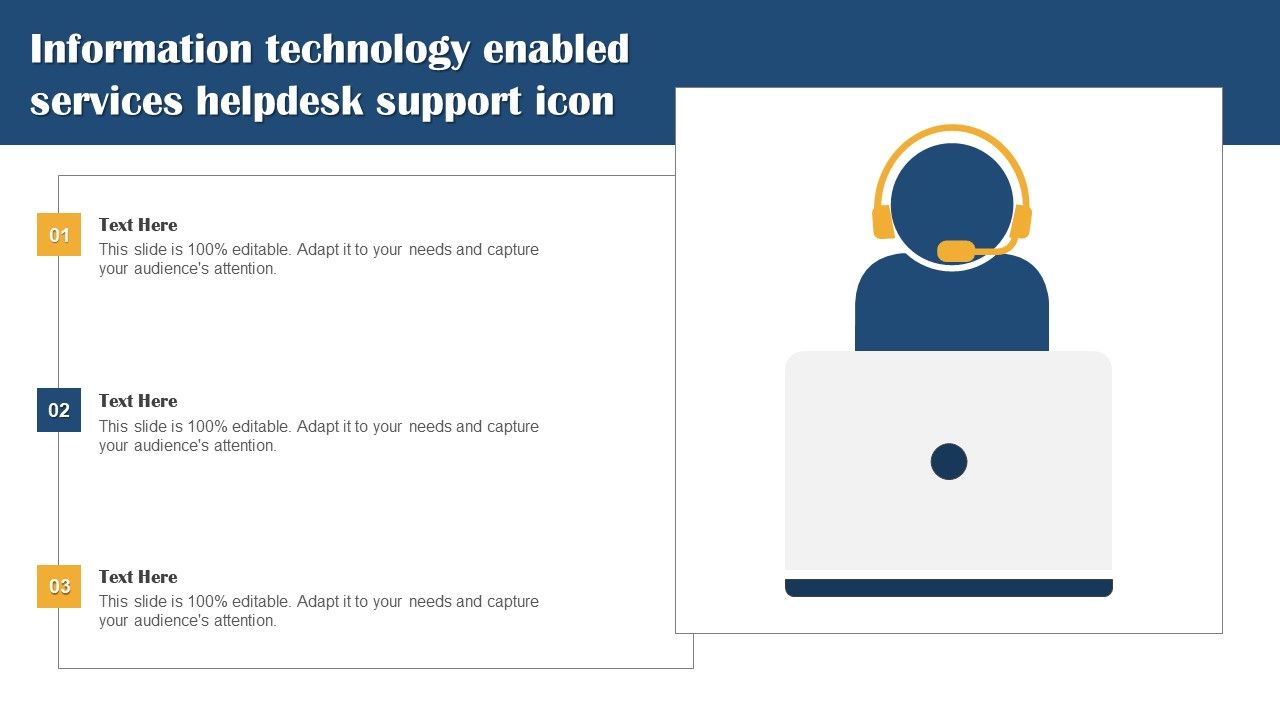 Information technology enabled services helpdesk support icon

01

Text Here

This slide is 100% editable. Adapt it to your needs and capture your audience's attention.

02

Text Here

This slide is 100% editable. Adapt it to your needs and capture your audience's attention.

03

Text Here

This slide is 100% editable. Adapt it to your needs and capture your audience's attention.